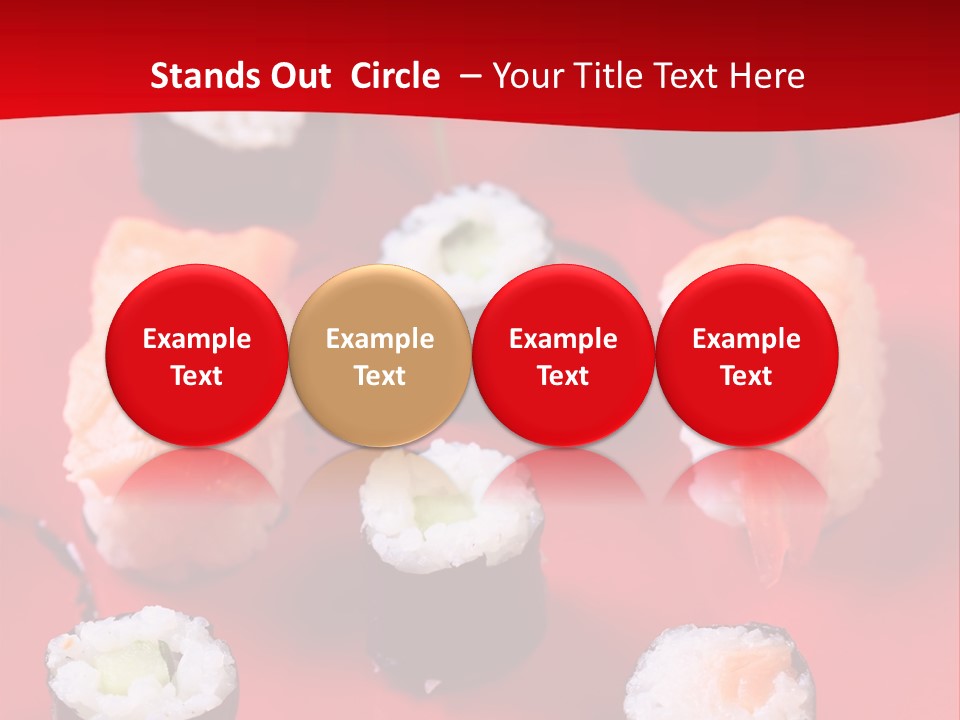 Stands Out Circle – Your Title Text Here

Example Text

Example Text

Example Text

Example Text